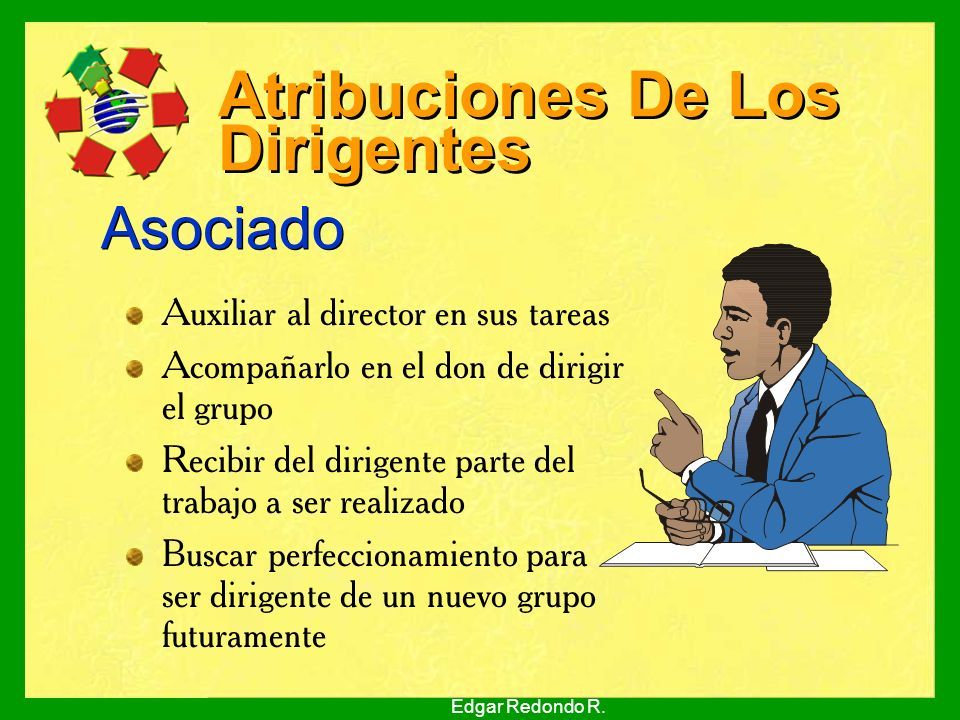 Atribuciones De Los Dirigentes

Asociado

Auxiliar al director en sus tareas

Acompañarlo en el don de dirigir el grupo

Recibir del dirigente parte del trabajo a ser realizado

Buscar perfeccionamiento para ser dirigente de un nuevo grupo futuramente

Edgar Redondo R.